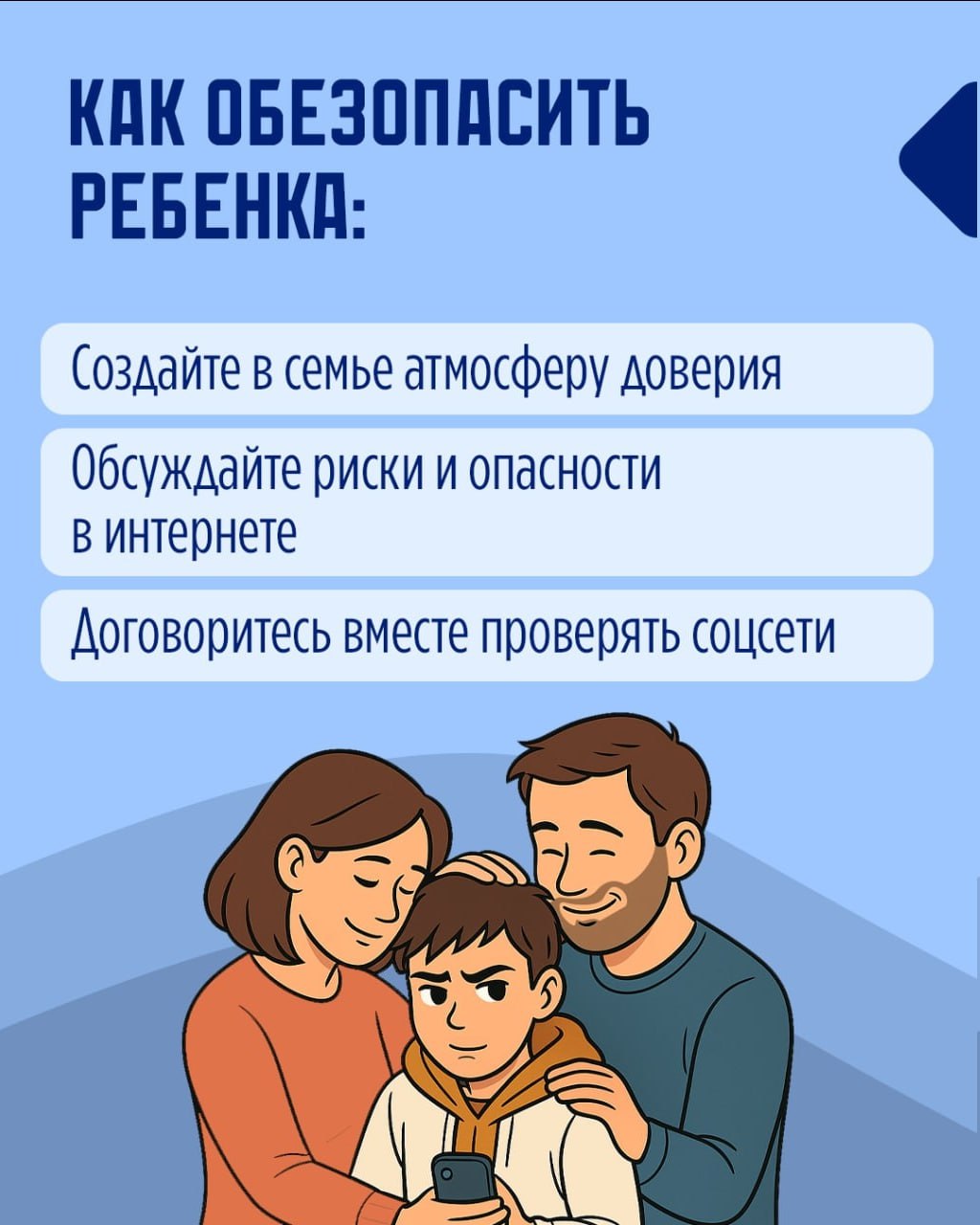 КАК ОБЕЗОПАСИТЬ РЕБЕНКА:

Создайте в семье атмосферу доверия

Обсуждайте риски и опасности в интернете

Договоритесь вместе проверять соцсети